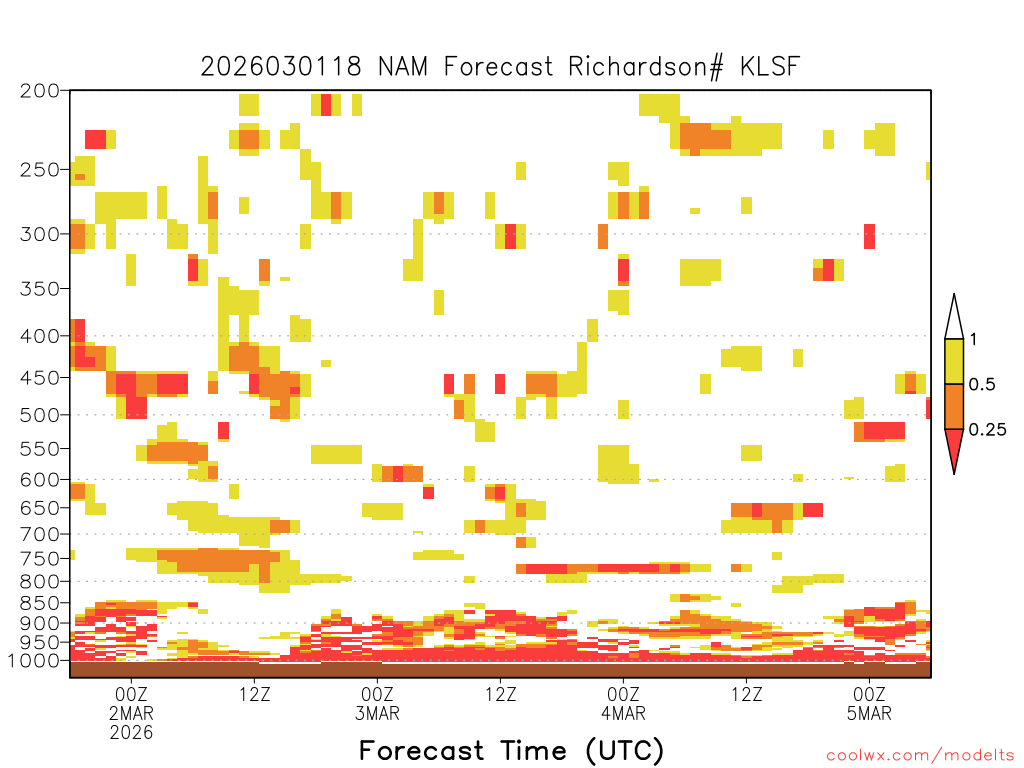 2026030118 NAM Forecast Richardson# KLSF

200
250
300
350
400
450
500
550
600
650
700
750
800
850
900
950
1000

1
0.5
0.25

00Z
2MAR
2026
12Z
00Z
3MAR
12Z
00Z
4MAR
12Z
00Z
5MAR

Forecast Time (UTC)

coolwx.com/modelts